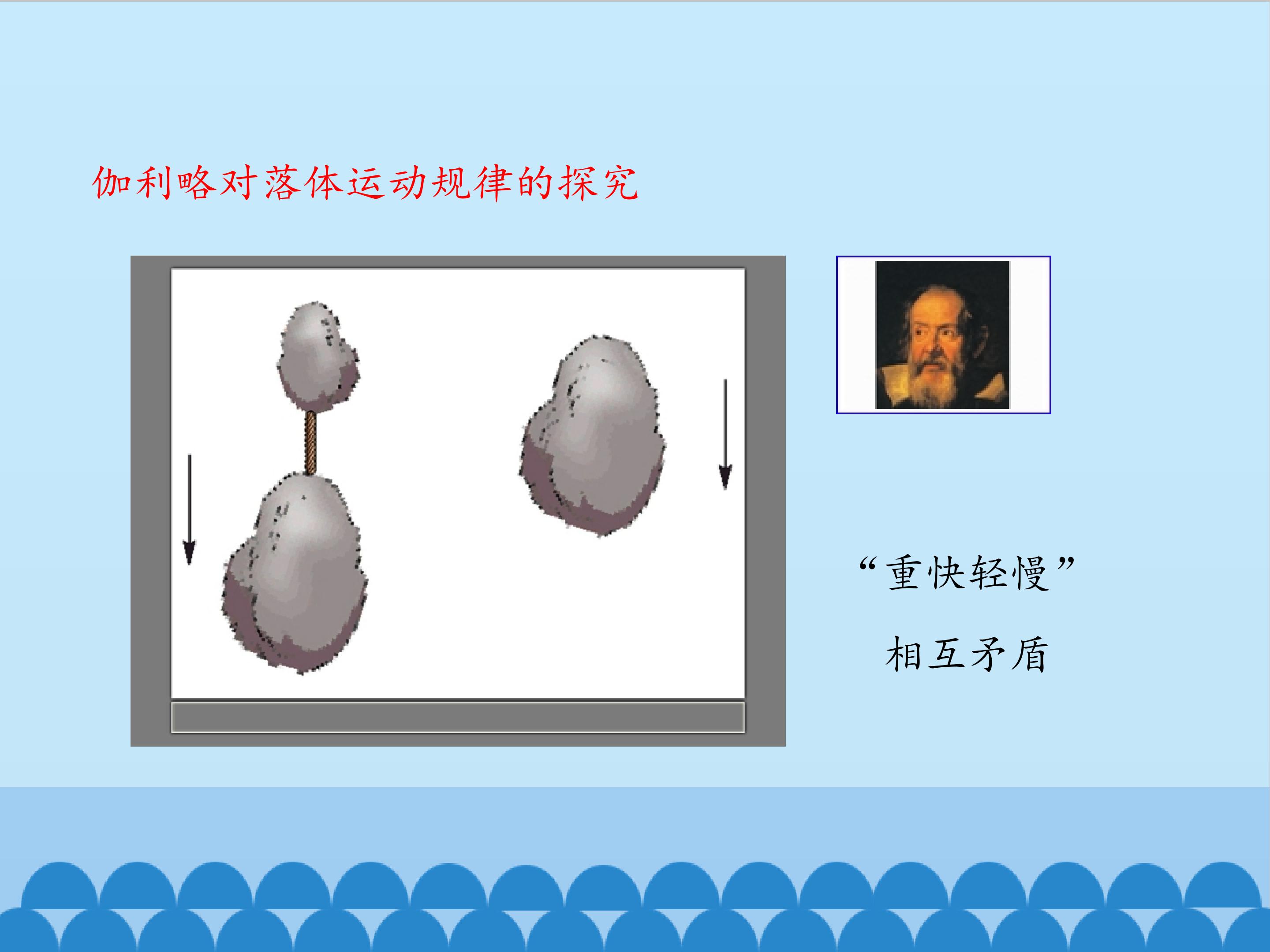 伽利略对落体运动规律的探究

“重快轻慢”

相互矛盾